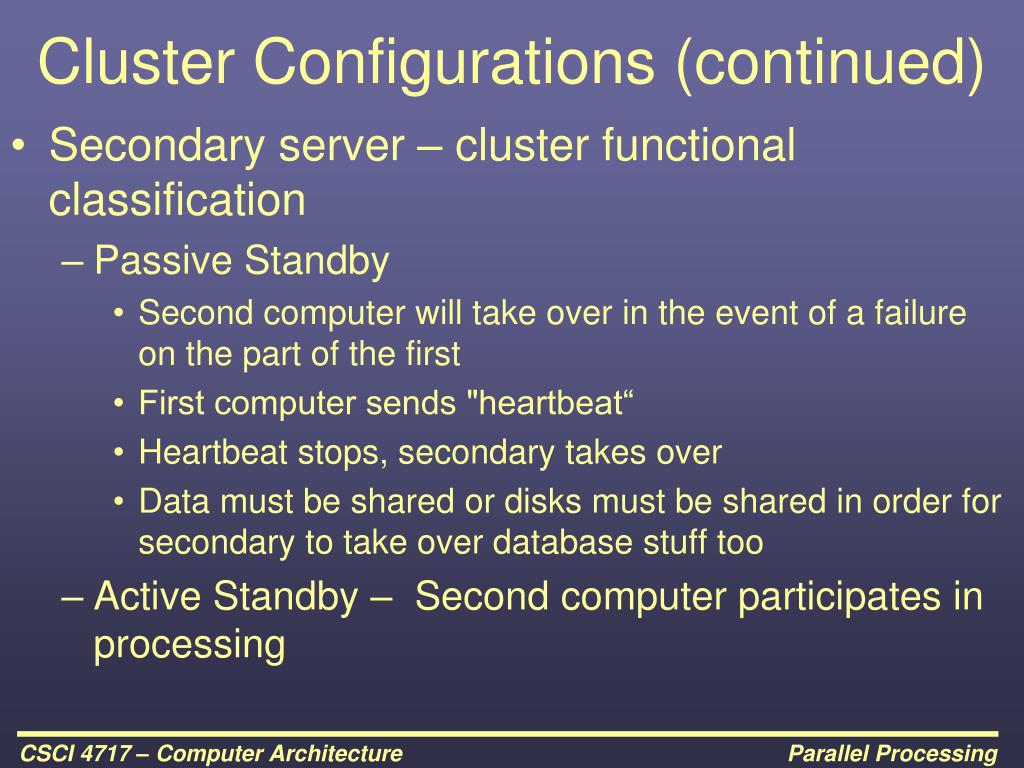 Cluster Configurations (continued)

• Secondary server – cluster functional classification

– Passive Standby

• Second computer will take over in the event of a failure on the part of the first

• First computer sends "heartbeat“

• Heartbeat stops, secondary takes over

• Data must be shared or disks must be shared in order for secondary to take over database stuff too

– Active Standby – Second computer participates in processing

CSCI 4717 – Computer Architecture

Parallel Processing